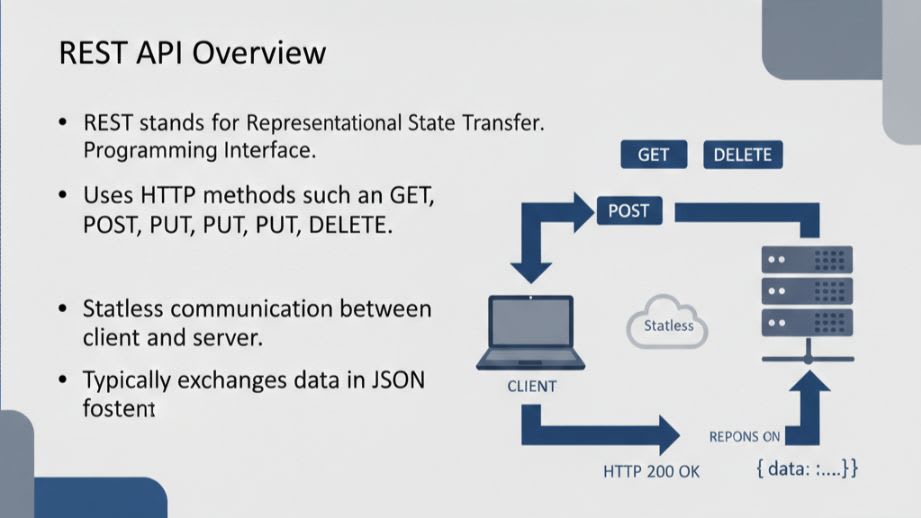 REST API Overview

• REST stands for Representational State Transfer. Programming Interface.

• Uses HTTP methods such an GET, POST, PUT, PUT, PUT, DELETE.

• Statless communication between client and server.

• Typically exchanges data in JSON fostent

GET DELETE

POST

Statless

CLIENT

REPONS ON

HTTP 200 OK

{ data: :....}}